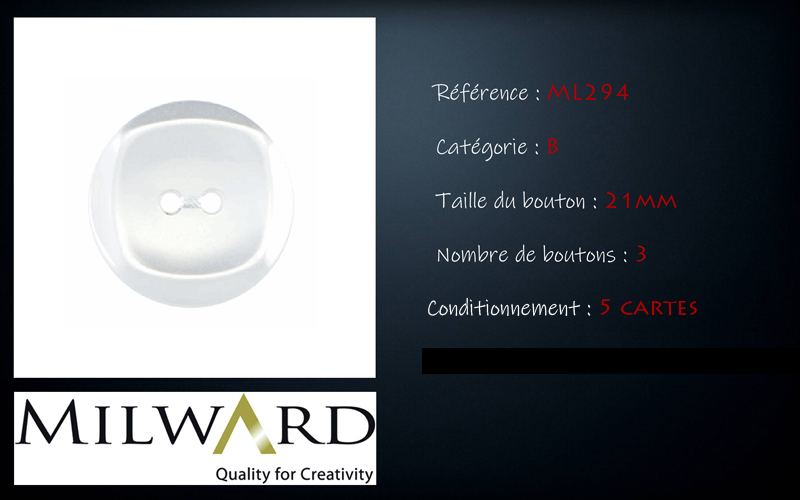 Référence : ML294

Catégorie : B

Taille du bouton : 21MM

Nombre de boutons : 3

Conditionnement : 5 CARTES

MILWARD
Quality for Creativity